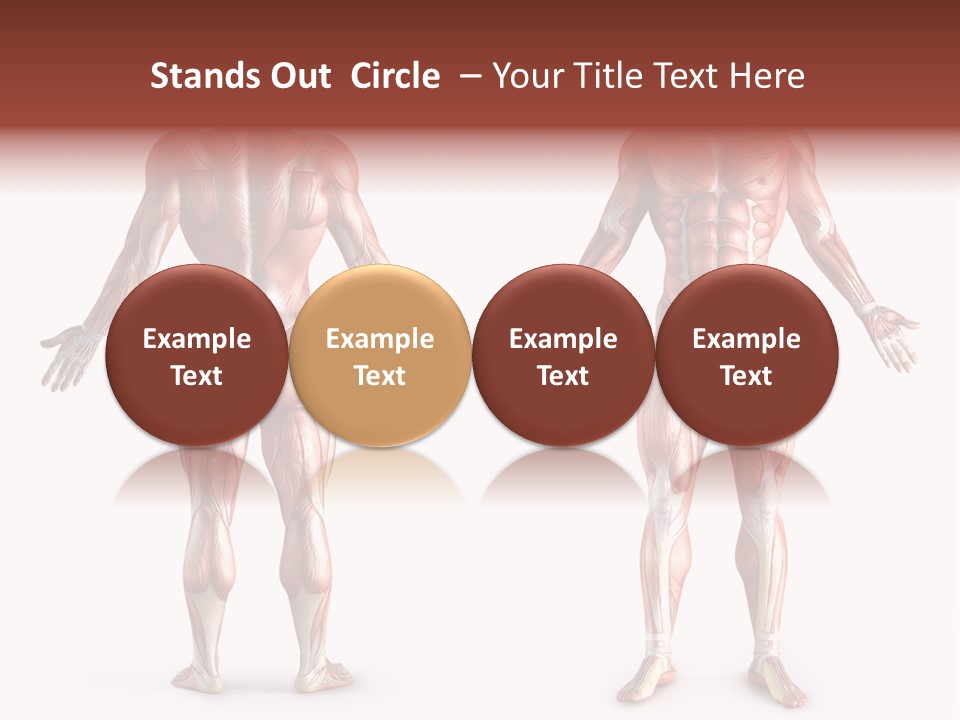 Stands Out Circle – Your Title Text Here

Example Text

Example Text

Example Text

Example Text